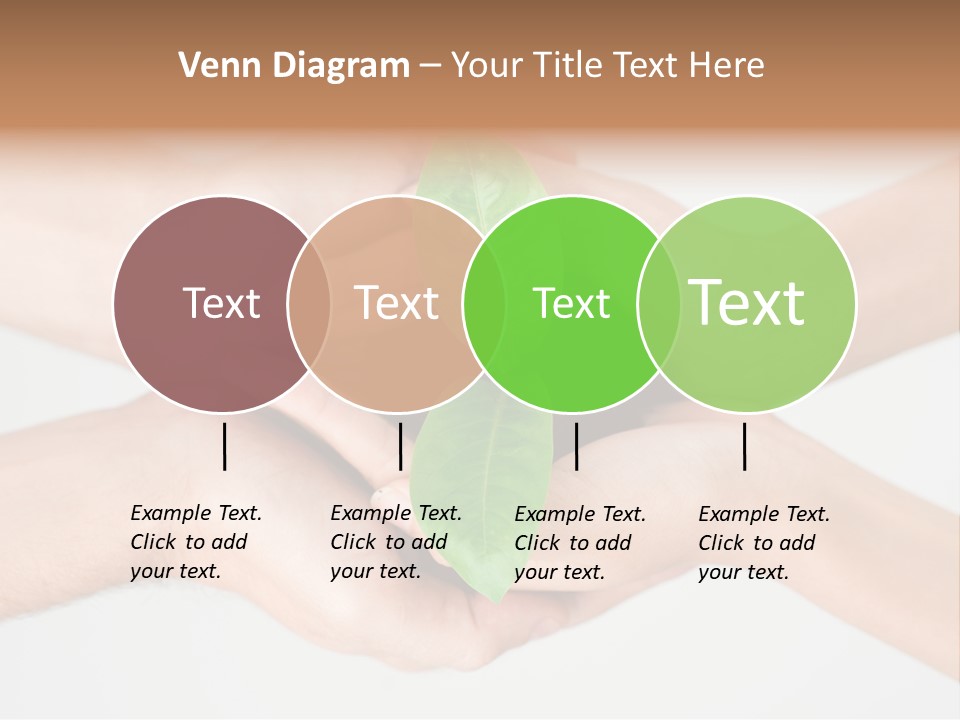 Venn Diagram – Your Title Text Here

Text

Text

Text

Text

Example Text. Click to add your text.

Example Text. Click to add your text.

Example Text. Click to add your text.

Example Text. Click to add your text.